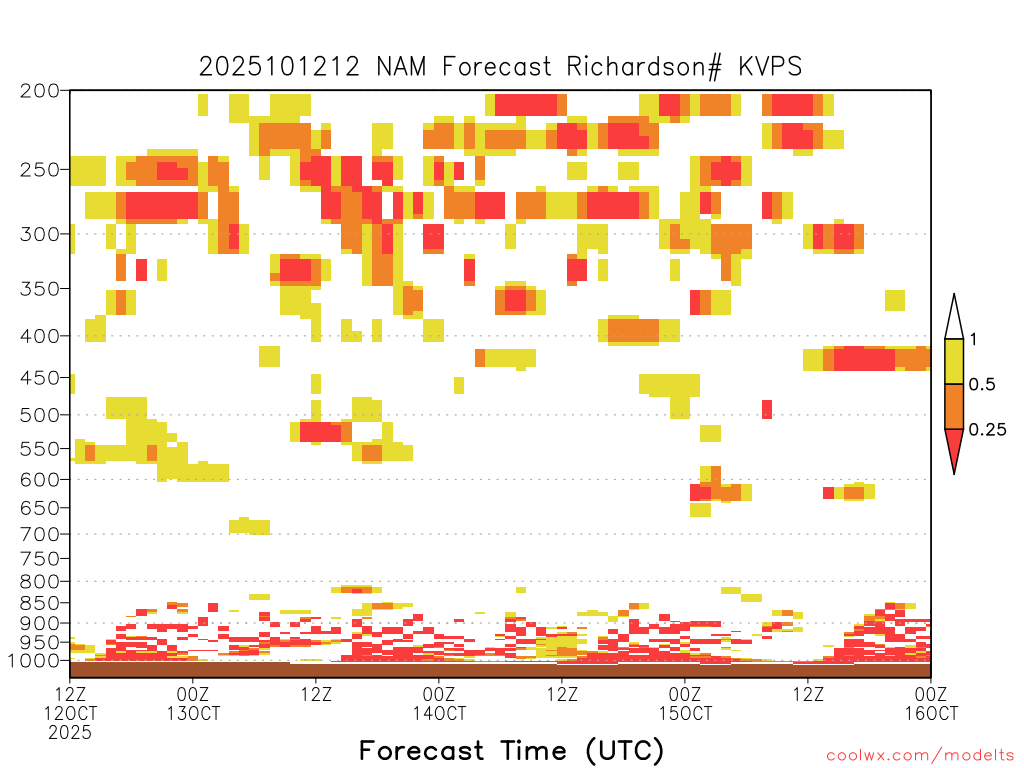 2025101212 NAM Forecast Richardson# KVPS

200
250
300
350
400
450
500
550
600
650
700
750
800
850
900
950
1000

1
0.5
0.25

12Z 12OCT 2025
00Z 13OCT
12Z
00Z 14OCT
12Z
00Z 15OCT
12Z
00Z 16OCT

Forecast Time (UTC)

coolwx.com/modelts